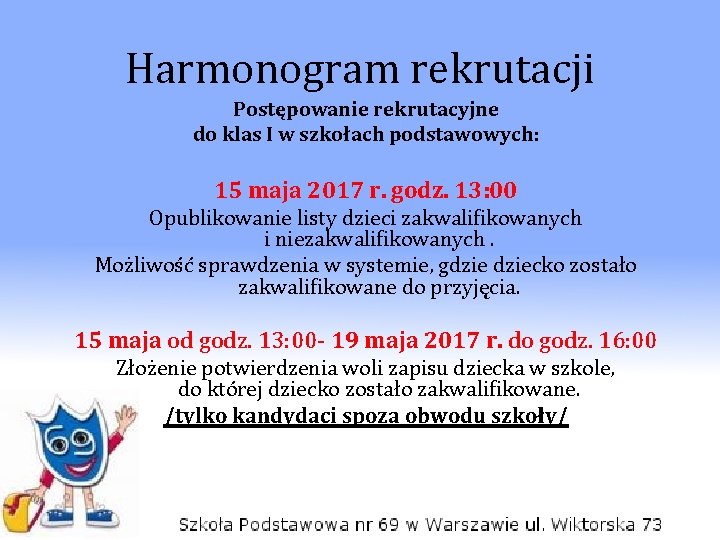 Harmonogram rekrutacji

Postępowanie rekrutacyjne do klas I w szkołach podstawowych:

15 maja 2017 r. godz. 13:00

Opublikowanie listy dzieci zakwalifikowanych i niezakwalifikowanych .

Możliwość sprawdzenia w systemie, gdzie dziecko zostało zakwalifikowane do przyjęcia.

15 maja od godz. 13:00- 19 maja 2017 r. do godz. 16:00

Złożenie potwierdzenia woli zapisu dziecka w szkole, do której dziecko zostało zakwalifikowane.

/tylko kandydaci spoza obwodu szkoły/

69

Szkoła Podstawowa nr 69 w Warszawie ul. Wiktorska 73